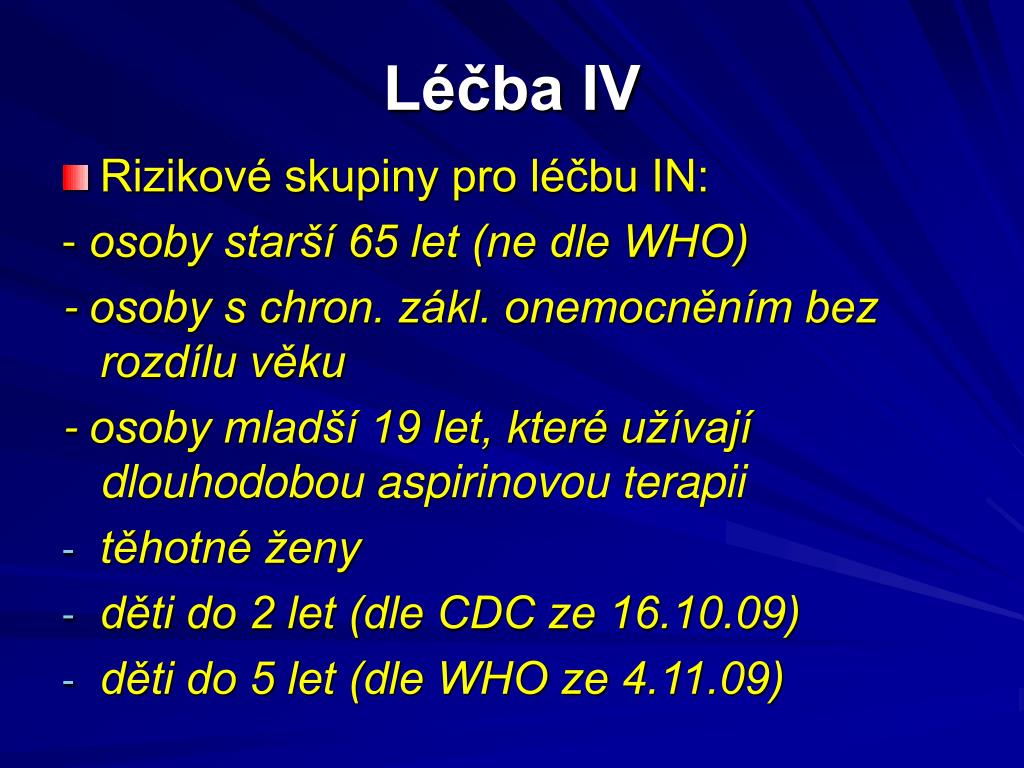 Léčba IV

Rizikové skupiny pro léčbu IN:

- osoby starší 65 let (ne dle WHO)

- osoby s chron. zákl. onemocněním bez rozdílu věku

- osoby mladší 19 let, které užívají dlouhodobou aspirinovou terapii

- těhotné ženy

- děti do 2 let (dle CDC ze 16.10.09)

- děti do 5 let (dle WHO ze 4.11.09)